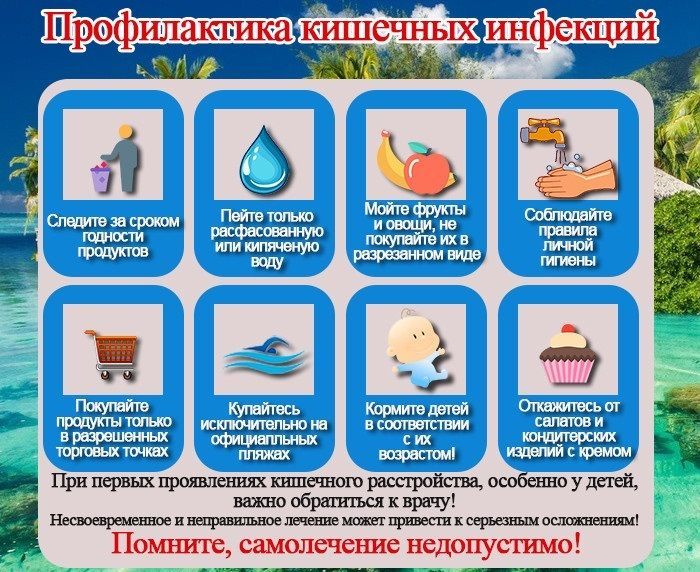 Профилактика кишечных инфекций

Следите за сроком годности продуктов

Пейте только расфасованную или кипяченую воду

Мойте фрукты и овощи, не покупайте их в разрезанном виде

Соблюдайте правила личной гигиены

Покупайте продукты только в разрешенных торговых точках

Купайтесь исключительно на официалльных пляжах

Кормите детей в соответствии с их возрастом!

Откажитесь от салатов и кондитерских изделий с кремом

При первых проявлениях кишечного расстройства, особенно у детей, важно обратиться к врачу!

Несвоевременное и неправильное лечение может привести к серьезным осложнениям!

Помните, самолечение недопустимо!